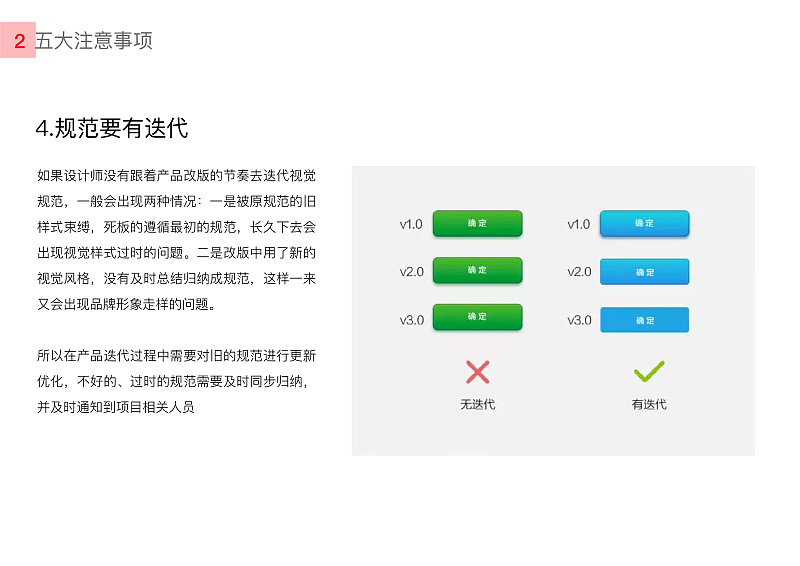 2 五大注意事项

4.规范要有迭代

如果设计师没有跟着产品改版的节奏去迭代视觉规范，一般会出现两种情况：一是被原规范的旧样式束缚，死板的遵循最初的规范，长久下去会出现视觉样式过时的问题。二是改版中用了新的视觉风格，没有及时总结归纳成规范，这样一来又会出现品牌形象走样的问题。

所以在产品迭代过程中需要对旧的规范进行更新优化，不好的、过时的规范需要及时同步归纳，并及时通知到项目相关人员

v1.0 确定
v2.0 确定
v3.0 确定
无迭代

v1.0 确定
v2.0 确定
v3.0 确定
有迭代